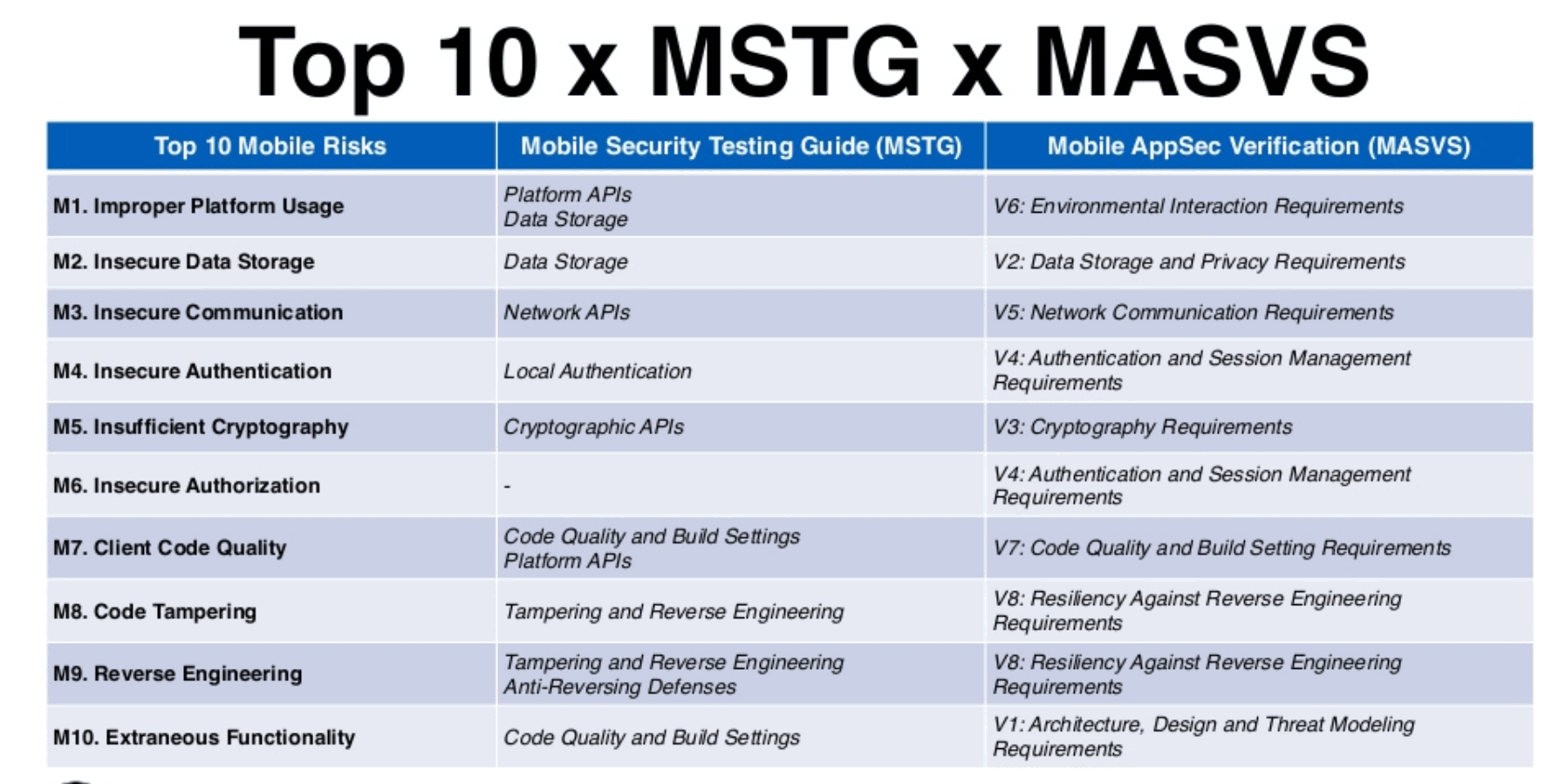 Top 10 x MSTG x MASVS

| Top 10 Mobile Risks | Mobile Security Testing Guide (MSTG) | Mobile AppSec Verification (MASVS) |
|---|---|---|
| M1. Improper Platform Usage | Platform APIs Data Storage | V6: Environmental Interaction Requirements |
| M2. Insecure Data Storage | Data Storage | V2: Data Storage and Privacy Requirements |
| M3. Insecure Communication | Network APIs | V5: Network Communication Requirements |
| M4. Insecure Authentication | Local Authentication | V4: Authentication and Session Management Requirements |
| M5. Insufficient Cryptography | Cryptographic APIs | V3: Cryptography Requirements |
| M6. Insecure Authorization | - | V4: Authentication and Session Management Requirements |
| M7. Client Code Quality | Code Quality and Build Settings Platform APIs | V7: Code Quality and Build Setting Requirements |
| M8. Code Tampering | Tampering and Reverse Engineering | V8: Resiliency Against Reverse Engineering Requirements |
| M9. Reverse Engineering | Tampering and Reverse Engineering Anti-Reversing Defenses | V8: Resiliency Against Reverse Engineering Requirements |
| M10. Extraneous Functionality | Code Quality and Build Settings | V1: Architecture, Design and Threat Modeling Requirements |